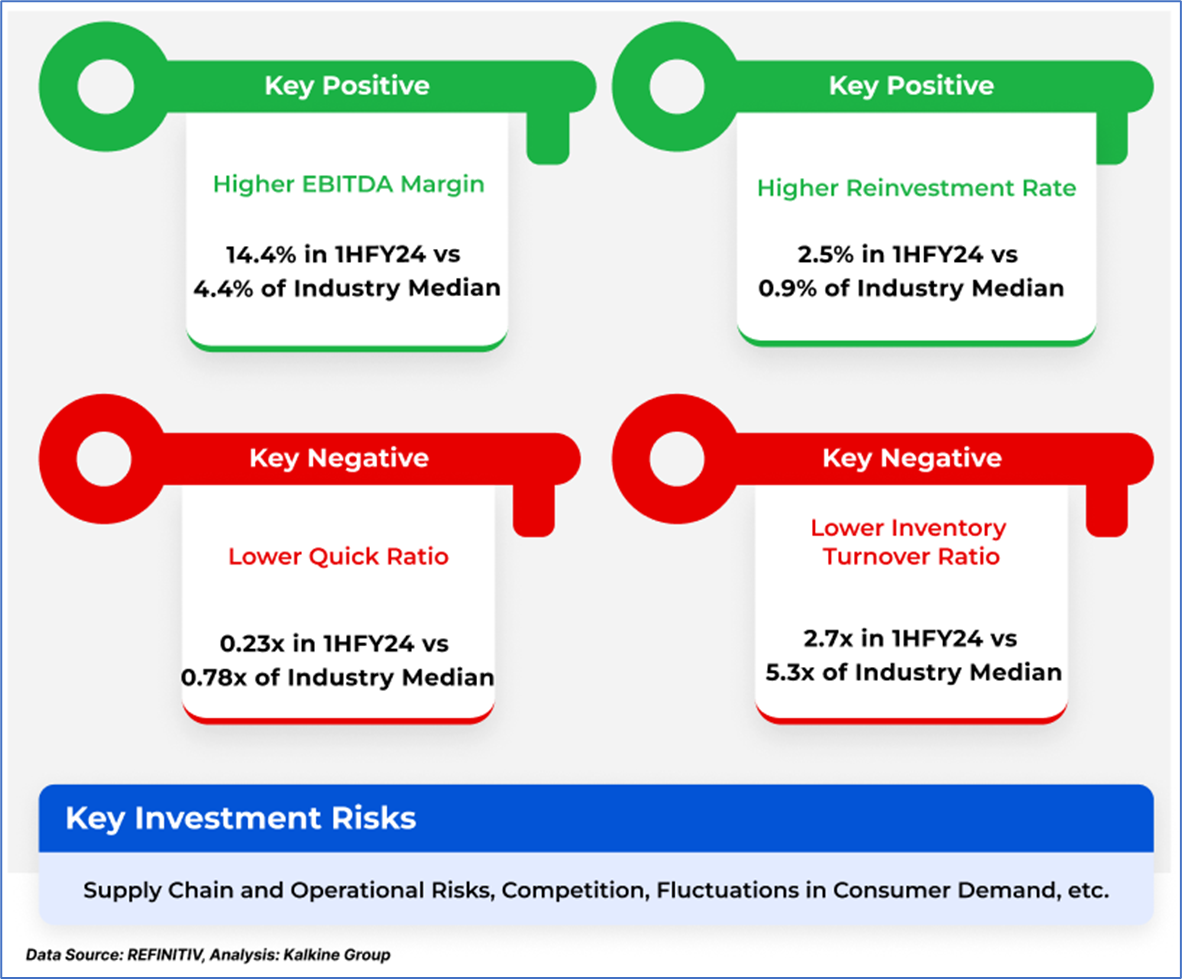 Key Positive

Higher EBITDA Margin

14.4% in 1HFY24 vs 4.4% of Industry Median

Key Positive

Higher Reinvestment Rate

2.5% in 1HFY24 vs 0.9% of Industry Median

Key Negative

Lower Quick Ratio

0.23x in 1HFY24 vs 0.78x of Industry Median

Key Negative

Lower Inventory Turnover Ratio

2.7x in 1HFY24 vs 5.3x of Industry Median

Key Investment Risks

Supply Chain and Operational Risks, Competition, Fluctuations in Consumer Demand, etc.

Data Source: REFINITIV, Analysis: Kalkine Group